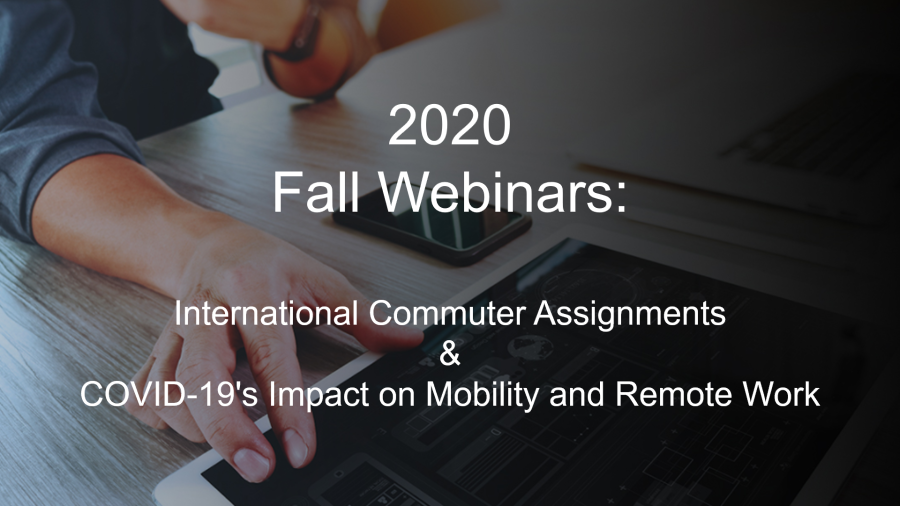 2020
Fall Webinars:

International Commuter Assignments
&
COVID-19's Impact on Mobility and Remote Work